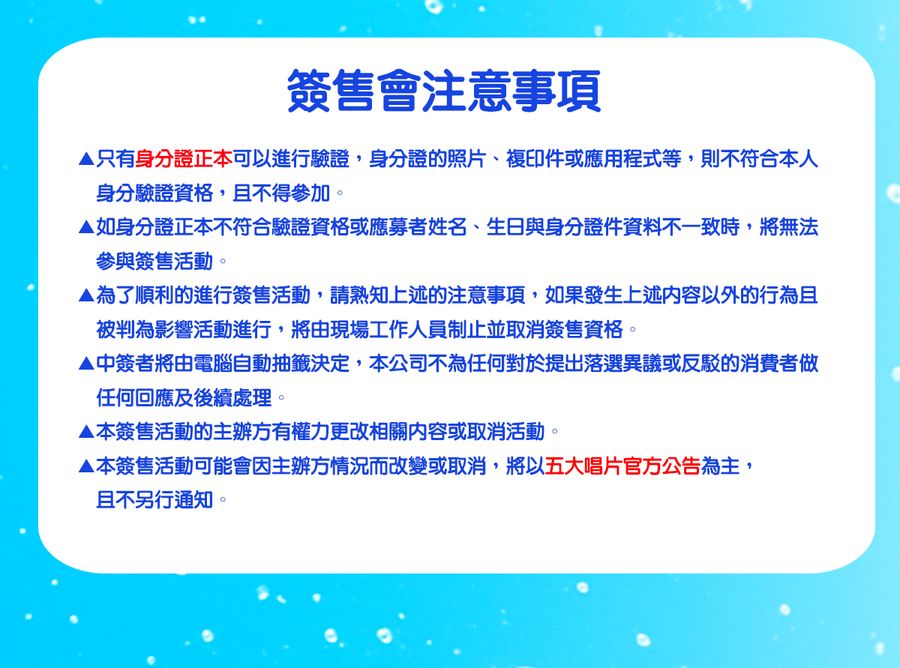 簽售會注意事項

▲只有身分證正本可以進行驗證，身分證的照片、複印件或應用程式等，則不符合本人身分驗證資格，且不得參加。

▲如身分證正本不符合驗證資格或應募者姓名、生日與身分證件資料不一致時，將無法參與簽售活動。

▲為了順利的進行簽售活動，請熟知上述的注意事項，如果發生上述內容以外的行為且被判為影響活動進行，將由現場工作人員制止並取消簽售資格。

▲中簽者將由電腦自動抽籤決定，本公司不為任何對於提出落選異議或反駁的消費者做任何回應及後續處理。

▲本簽售活動的主辦方有權力更改相關內容或取消活動。

▲本簽售活動可能會因主辦方情況而改變或取消，將以五大唱片官方公告為主，且不另行通知。